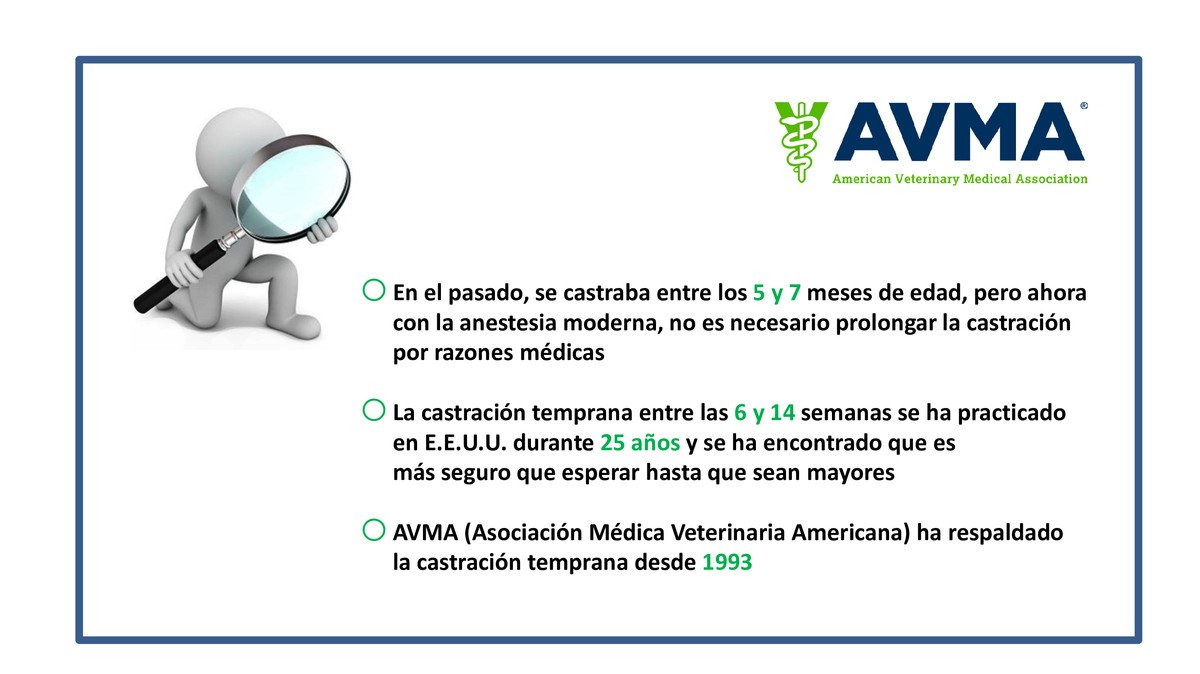 AVMA®
American Veterinary Medical Association

○ En el pasado, se castraba entre los 5 y 7 meses de edad, pero ahora con la anestesia moderna, no es necesario prolongar la castración por razones médicas

○ La castración temprana entre las 6 y 14 semanas se ha practicado en E.E.U.U. durante 25 años y se ha encontrado que es más seguro que esperar hasta que sean mayores

○ AVMA (Asociación Médica Veterinaria Americana) ha respaldado la castración temprana desde 1993